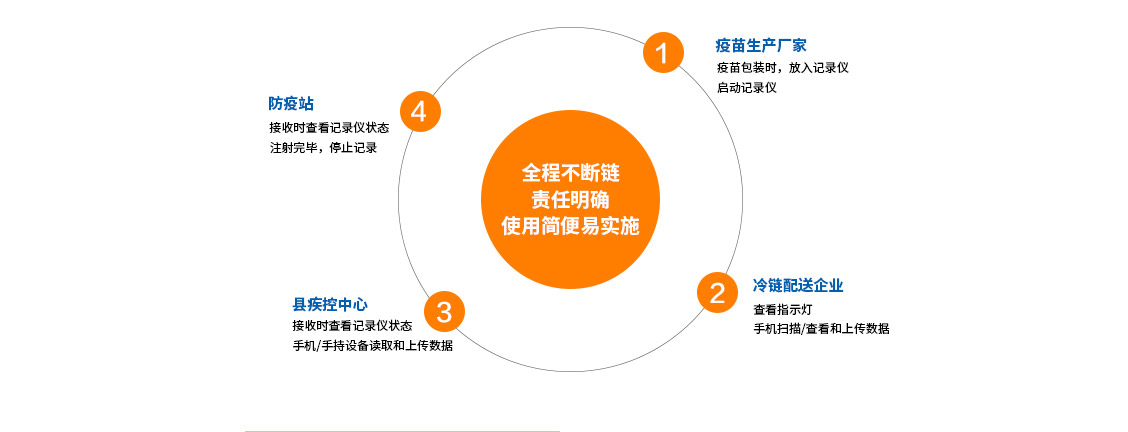 全程不断链
责任明确
使用简便易实施

1
疫苗生产厂家
疫苗包装时，放入记录仪
启动记录仪

2
冷链配送企业
查看指示灯
手机扫描/查看和上传数据

3
县疾控中心
接收时查看记录仪状态
手机/手持设备读取和上传数据

4
防疫站
接收时查看记录仪状态
注射完毕，停止记录